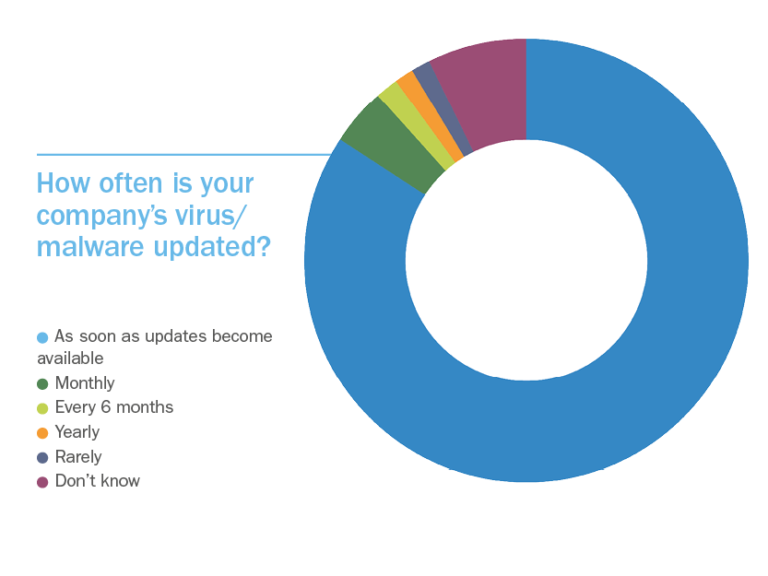 How often is your company's virus/ malware updated?

As soon as updates become available
Monthly
Every 6 months
Yearly
Rarely
Don't know